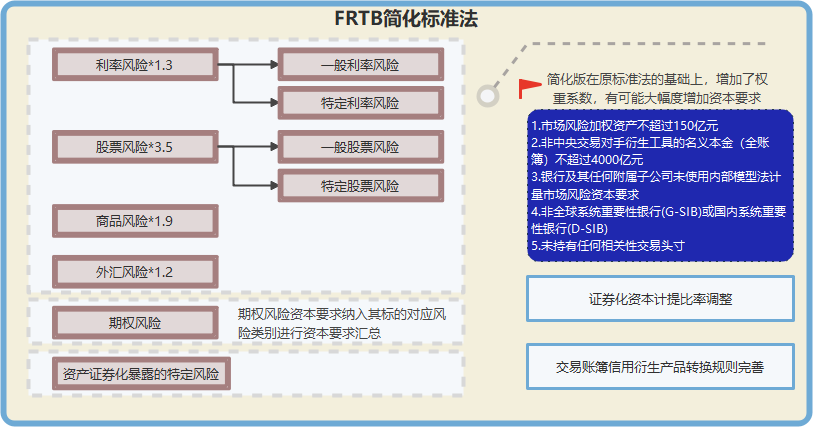 FRTB简化标准法

利率风险*1.3

一般利率风险

特定利率风险

股票风险*3.5

一般股票风险

特定股票风险

商品风险*1.9

外汇风险*1.2

期权风险

期权风险资本要求纳入其标的对应风险类别进行资本要求汇总

资产证券化暴露的特定风险

简化版在原标准法的基础上，增加了权重系数，有可能大幅度增加资本要求

1.市场风险加权资产不超过150亿元
2.非中央交易对手衍生工具的名义本金（全账簿）不超过4000亿元
3.银行及其任何附属子公司未使用内部模型法计量市场风险资本要求
4.非全球系统重要性银行(G-SIB)或国内系统重要性银行(D-SIB)
5.未持有任何相关性交易头寸

证券化资本计提比率调整

交易账簿信用衍生产品转换规则完善